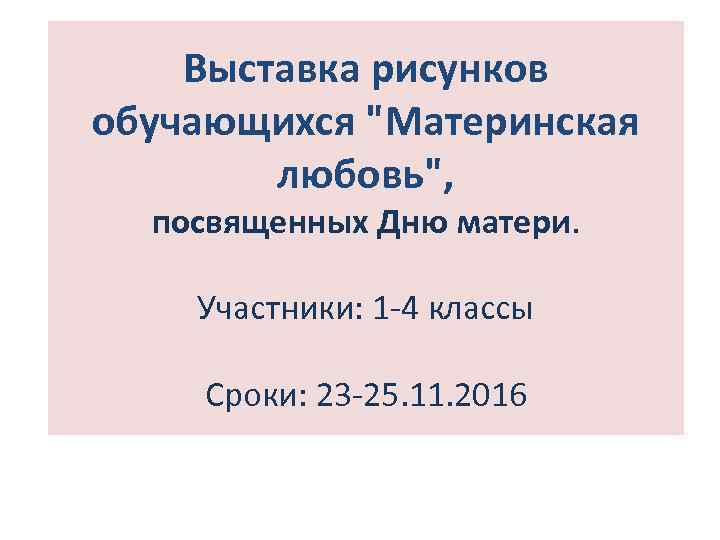 Выставка рисунков обучающихся "Материнская любовь",
посвященных Дню матери.

Участники: 1-4 классы

Сроки: 23-25.11.2016